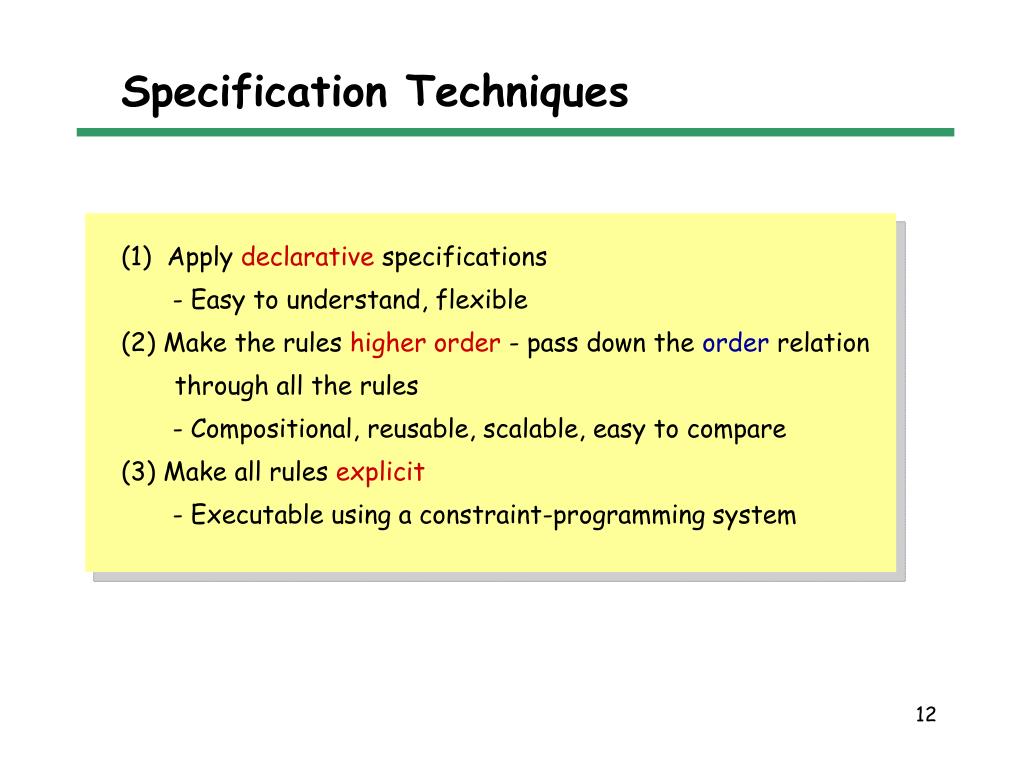 Specification Techniques

(1) Apply declarative specifications

- Easy to understand, flexible

(2) Make the rules higher order - pass down the order relation through all the rules

- Compositional, reusable, scalable, easy to compare

(3) Make all rules explicit

- Executable using a constraint-programming system

12